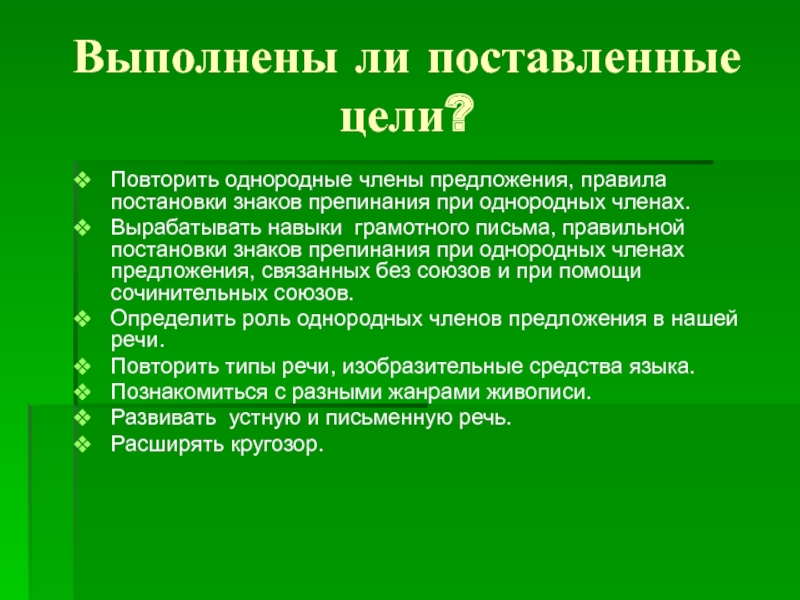 Выполнены ли поставленные цели?

❖ Повторить однородные члены предложения, правила постановки знаков препинания при однородных членах.
❖ Вырабатывать навыки грамотного письма, правильной постановки знаков препинания при однородных членах предложения, связанных без союзов и при помощи сочинительных союзов.
❖ Определить роль однородных членов предложения в нашей речи.
❖ Повторить типы речи, изобразительные средства языка.
❖ Познакомиться с разными жанрами живописи.
❖ Развивать устную и письменную речь.
❖ Расширять кругозор.